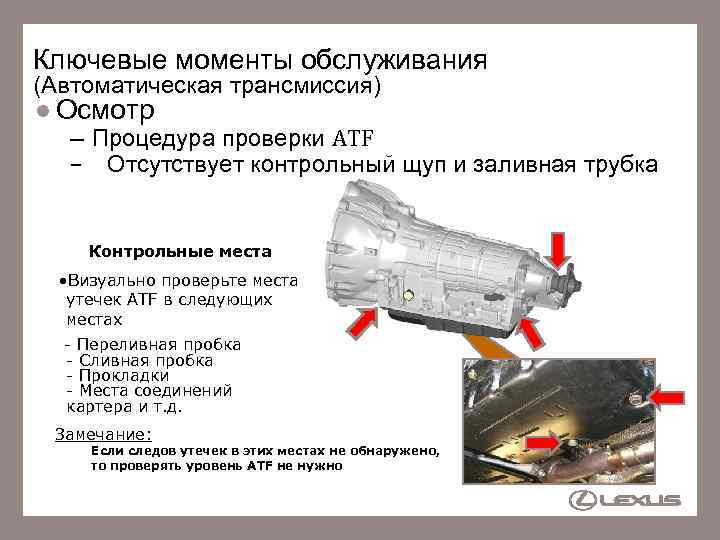 Ключевые моменты обслуживания
(Автоматическая трансмиссия)
● Осмотр
– Процедура проверки ATF
– Отсутствует контрольный щуп и заливная трубка

Контрольные места

•Визуально проверьте места утечек ATF в следующих местах

- Переливная пробка
- Сливная пробка
- Прокладки
- Места соединений картера и т.д.

Замечание:
Если следов утечек в этих местах не обнаружено, то проверять уровень ATF не нужно

LEXUS